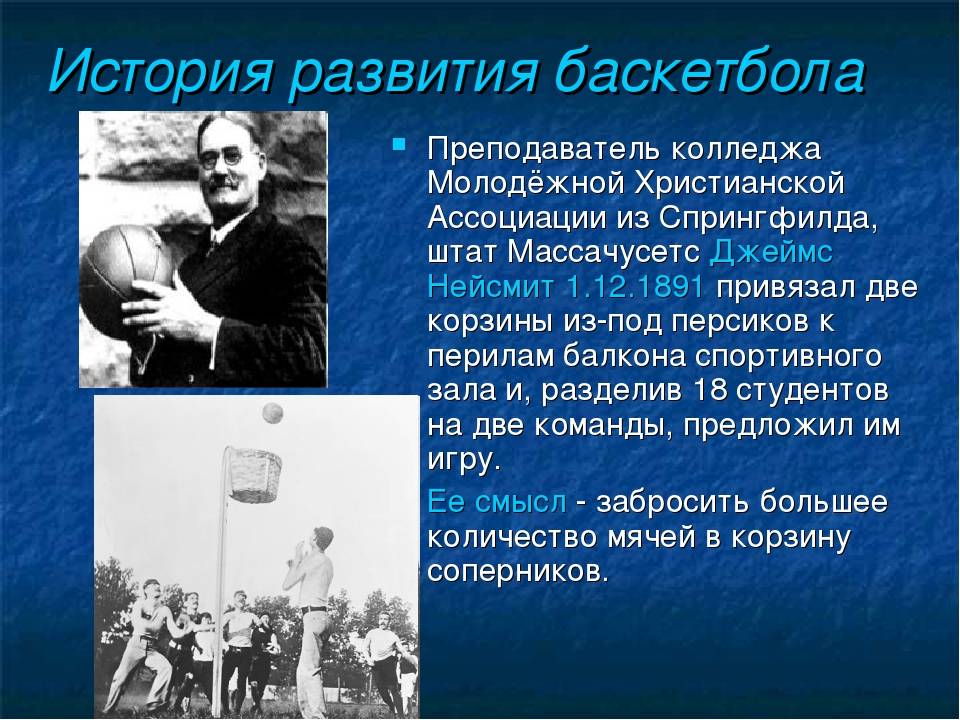 История развития баскетбола

Преподаватель колледжа Молодёжной Христианской Ассоциации из Спрингфилда, штат Массачусетс Джеймс Нейсмит 1.12.1891 привязал две корзины из-под персиков к перилам балкона спортивного зала и, разделив 18 студентов на две команды, предложил им игру.

Ее смысл - забросить большее количество мячей в корзину соперников.